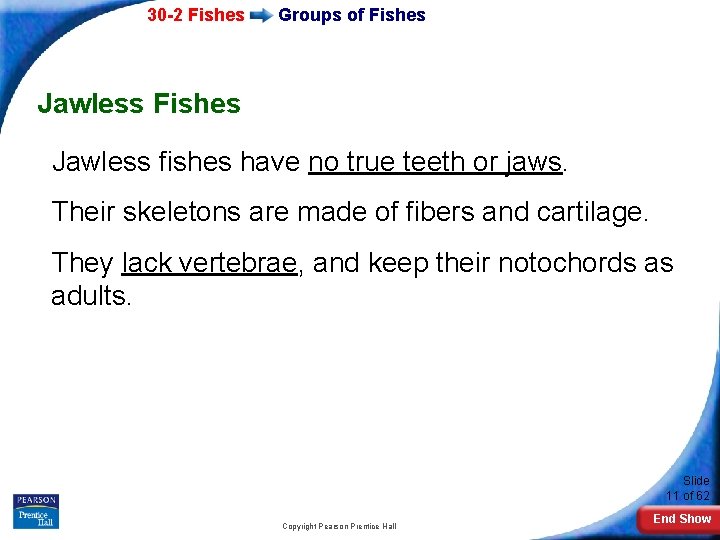 30-2 Fishes Groups of Fishes

Jawless Fishes

Jawless fishes have no true teeth or jaws.

Their skeletons are made of fibers and cartilage.

They lack vertebrae, and keep their notochords as adults.

PEARSON
Prentice Hall

Copyright Pearson Prentice Hall

Slide 11 of 62

End Show